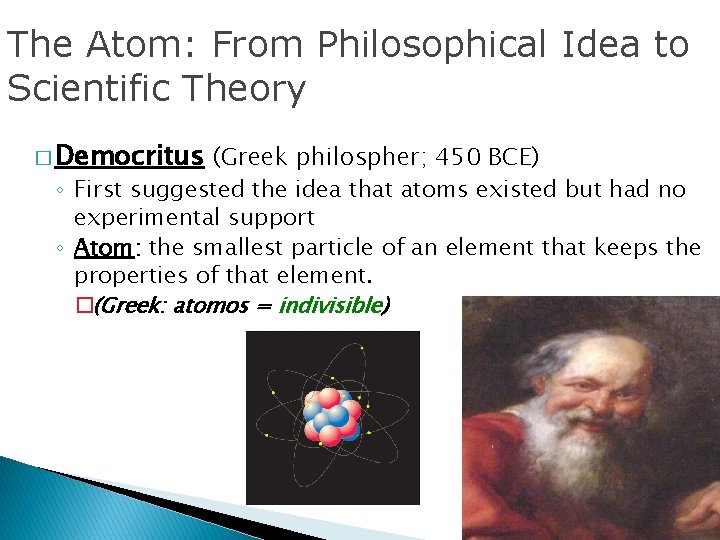 The Atom: From Philosophical Idea to Scientific Theory

□ Democritus (Greek philospher; 450 BCE)
◦ First suggested the idea that atoms existed but had no experimental support
◦ Atom: the smallest particle of an element that keeps the properties of that element.
□(Greek: atomos = indivisible)